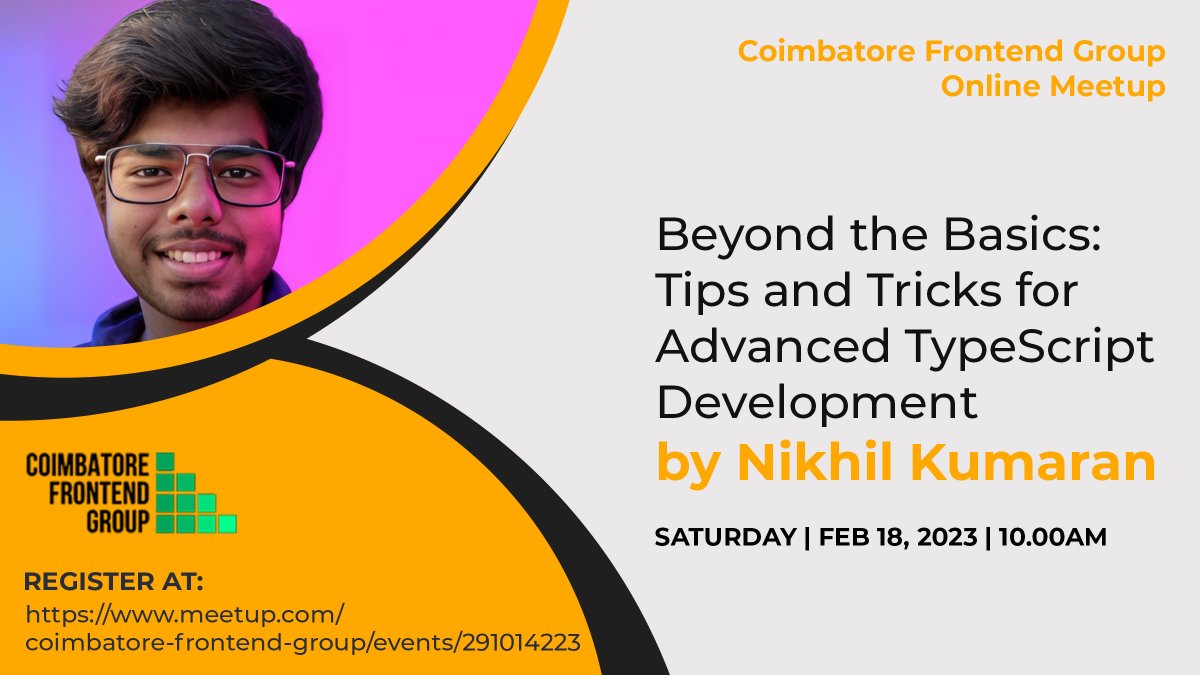 Coimbatore Frontend Group
Online Meetup

Beyond the Basics: Tips and Tricks for Advanced TypeScript Development
by Nikhil Kumaran

SATURDAY | FEB 18, 2023 | 10.00AM

COIMBATORE FRONTEND GROUP

REGISTER AT:
https://www.meetup.com/coimbatore-frontend-group/events/291014223